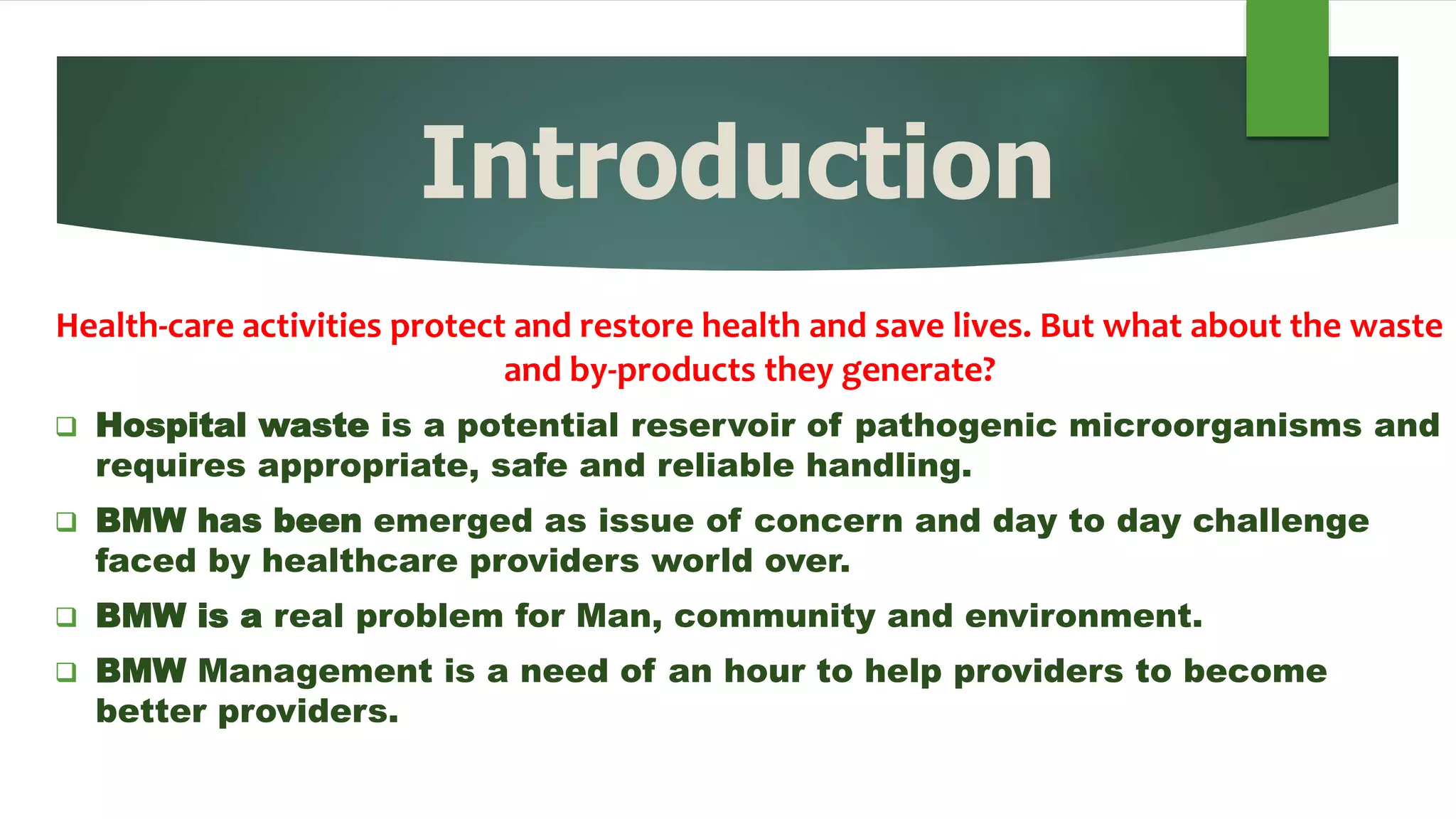 Introduction

Health-care activities protect and restore health and save lives. But what about the waste and by-products they generate?

❑ Hospital waste is a potential reservoir of pathogenic microorganisms and requires appropriate, safe and reliable handling.

❑ BMW has been emerged as issue of concern and day to day challenge faced by healthcare providers world over.

❑ BMW is a real problem for Man, community and environment.

❑ BMW Management is a need of an hour to help providers to become better providers.